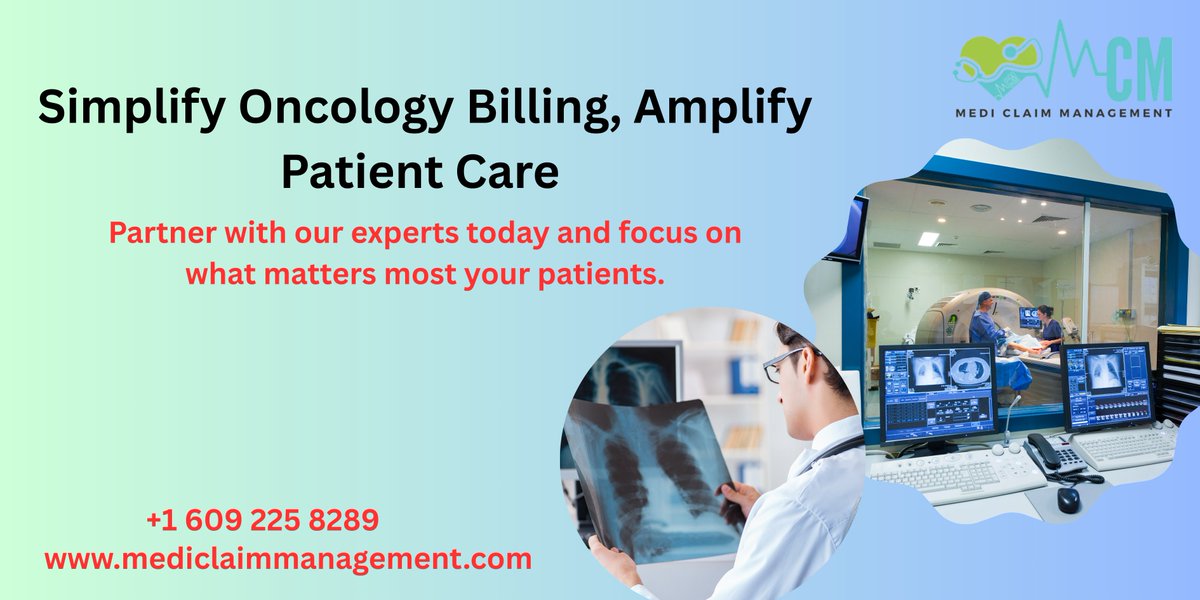 CM
MEDI CLAIM MANAGEMENT

Simplify Oncology Billing, Amplify Patient Care

Partner with our experts today and focus on what matters most your patients.

+1 609 225 8289
www.mediclaimmanagement.com